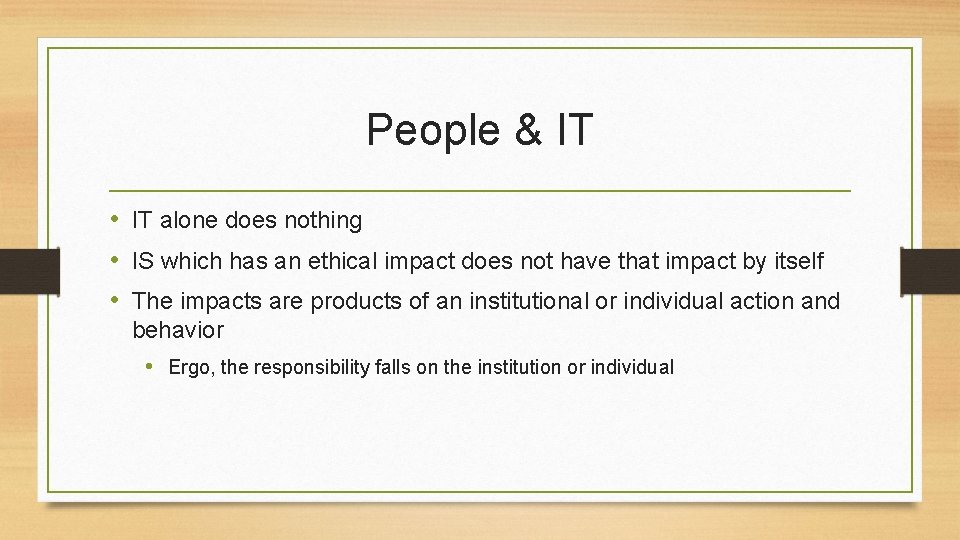 People & IT

• IT alone does nothing
• IS which has an ethical impact does not have that impact by itself
• The impacts are products of an institutional or individual action and behavior
  • Ergo, the responsibility falls on the institution or individual